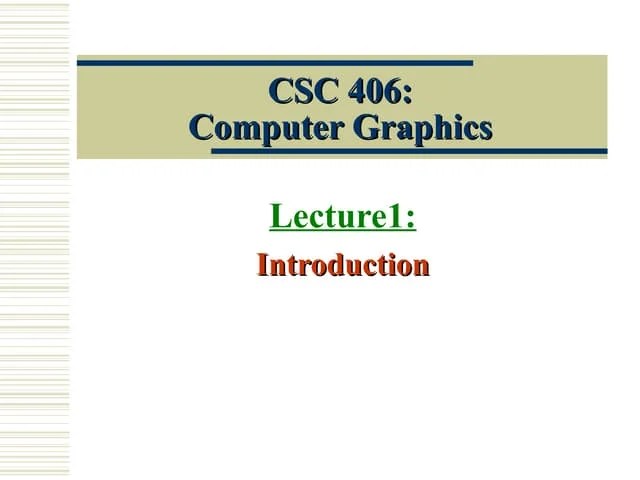 CSC 406:
Computer Graphics

Lecture1:

Introduction